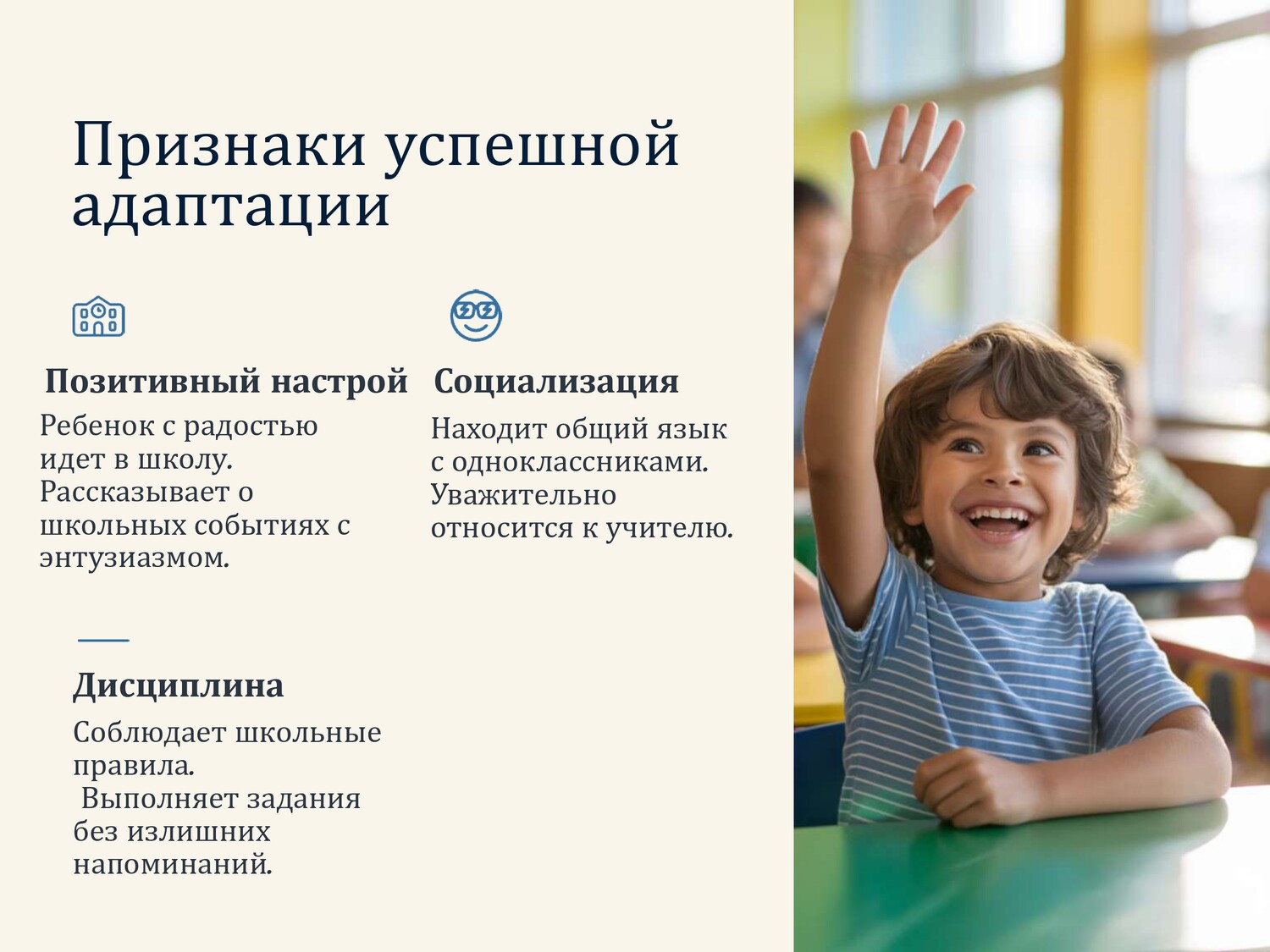 Признаки успешной адаптации

Позитивный настрой

Ребенок с радостью идет в школу. Рассказывает о школьных событиях с энтузиазмом.

Социализация

Находит общий язык с одноклассниками. Уважительно относится к учителю.

Дисциплина

Соблюдает школьные правила. Выполняет задания без излишних напоминаний.